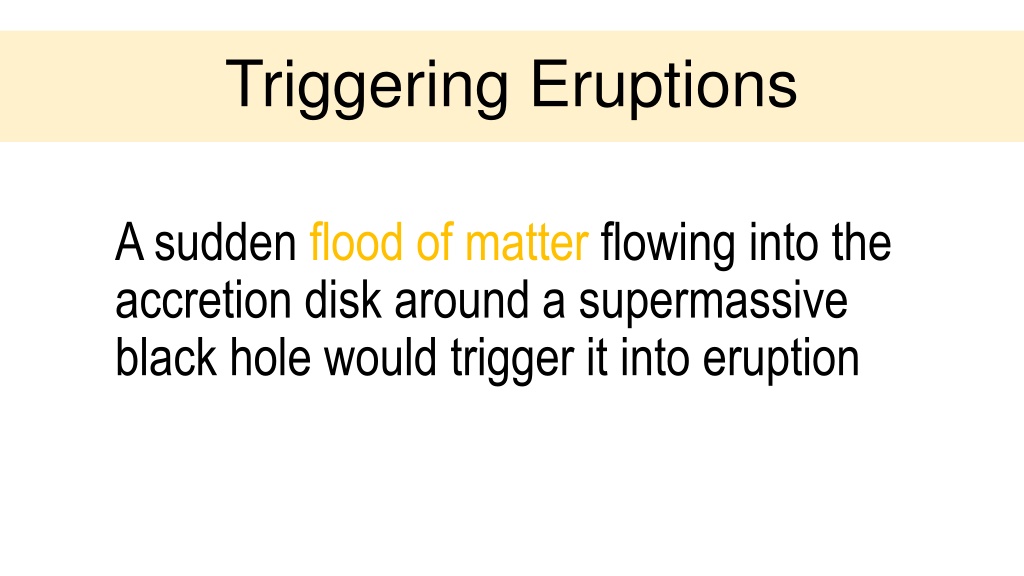 Triggering Eruptions

A sudden flood of matter flowing into the accretion disk around a supermassive black hole would trigger it into eruption